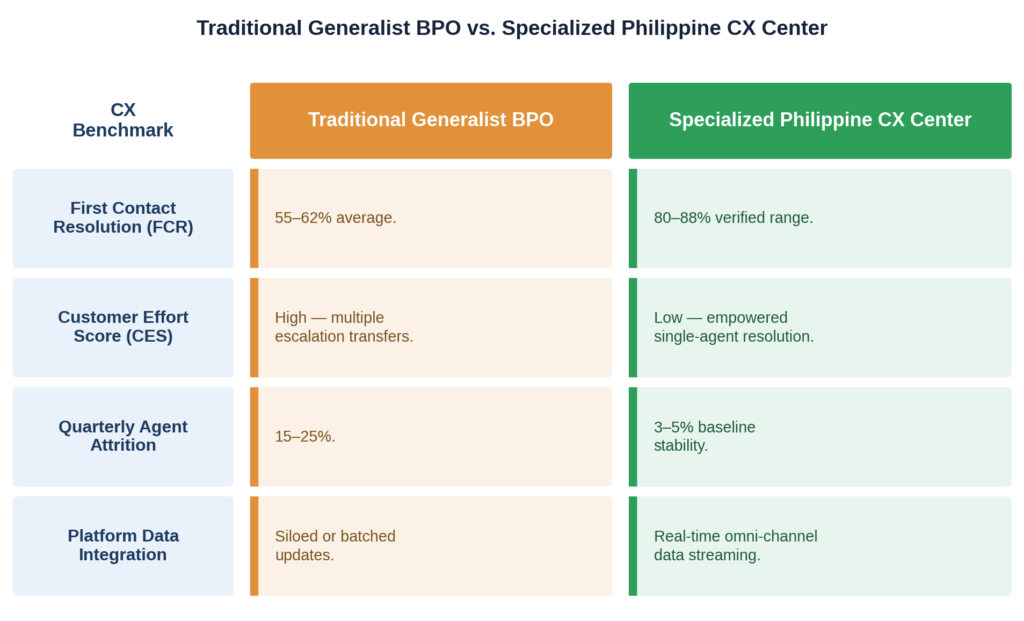 Traditional Generalist BPO vs. Specialized Philippine CX Center

| CX Benchmark | Traditional Generalist BPO | Specialized Philippine CX Center |
|---|---|---|
| First Contact Resolution (FCR) | 55–62% average. | 80–88% verified range. |
| Customer Effort Score (CES) | High — multiple escalation transfers. | Low — empowered single-agent resolution. |
| Quarterly Agent Attrition | 15–25%. | 3–5% baseline stability. |
| Platform Data Integration | Siloed or batched updates. | Real-time omni-channel data streaming. |